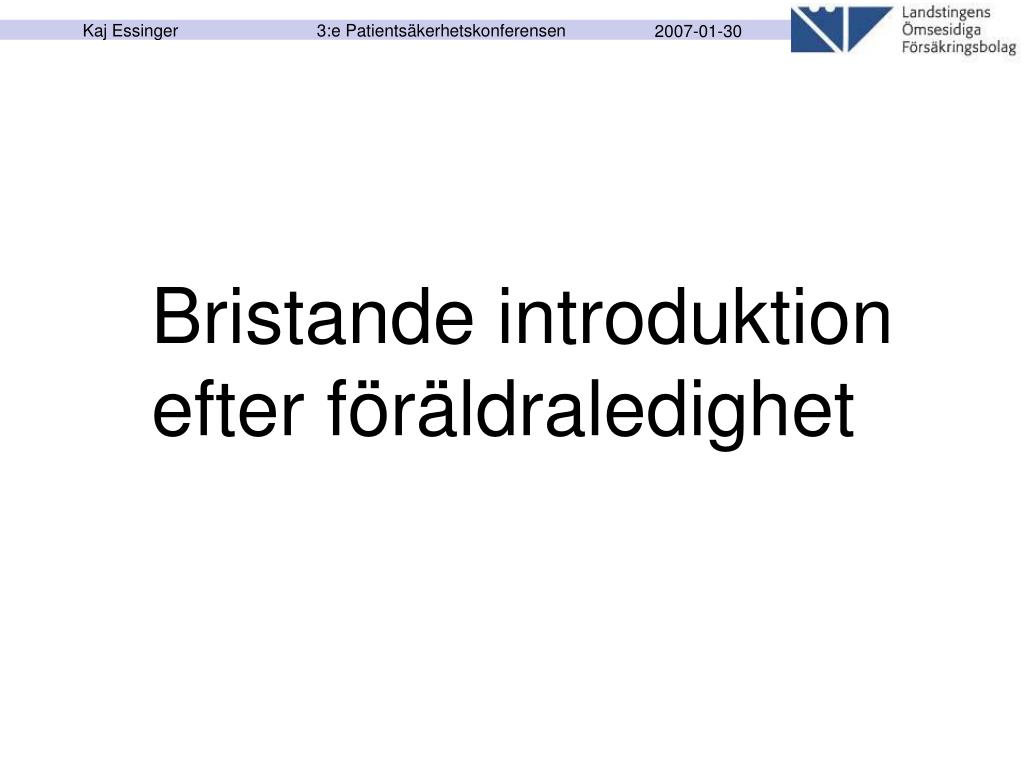 Kaj Essinger 3:e Patientsäkerhetskonferensen 2007-01-30

Landstingens Ömsesidiga Försäkringsbolag

Bristande introduktion efter föräldraledighet